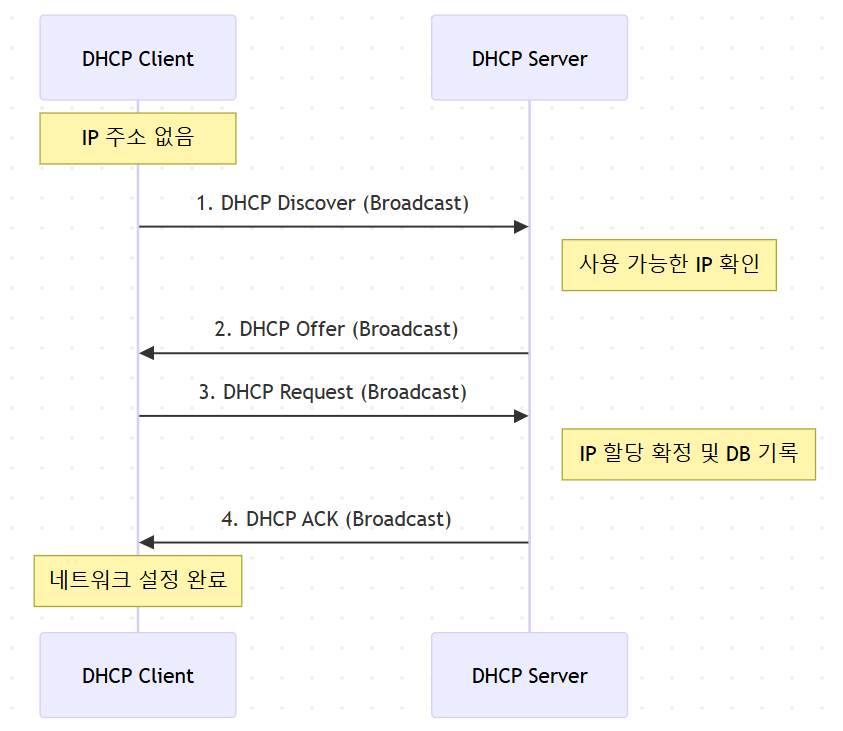 DHCP Client

DHCP Server

IP 주소 없음

1. DHCP Discover (Broadcast)

사용 가능한 IP 확인

2. DHCP Offer (Broadcast)

3. DHCP Request (Broadcast)

IP 할당 확정 및 DB 기록

4. DHCP ACK (Broadcast)

네트워크 설정 완료

DHCP Client

DHCP Server